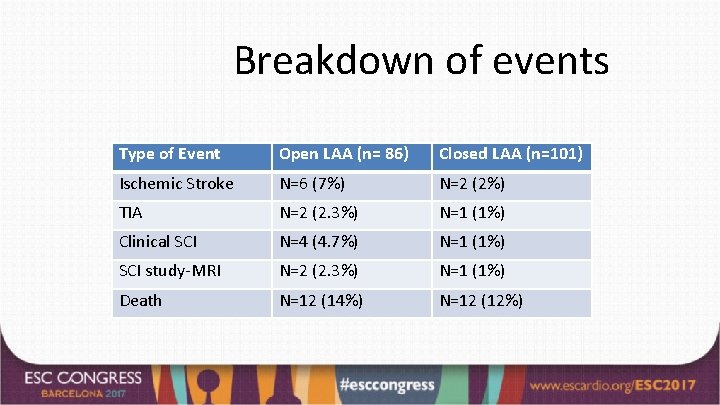 Breakdown of events

| Type of Event | Open LAA (n= 86) | Closed LAA (n=101) |
|---|---|---|
| Ischemic Stroke | N=6 (7%) | N=2 (2%) |
| TIA | N=2 (2.3%) | N=1 (1%) |
| Clinical SCI | N=4 (4.7%) | N=1 (1%) |
| SCI study-MRI | N=2 (2.3%) | N=1 (1%) |
| Death | N=12 (14%) | N=12 (12%) |

ESC CONGRESS
BARCELONA 2017

#esccongress

www.escardio.org/ESC2017